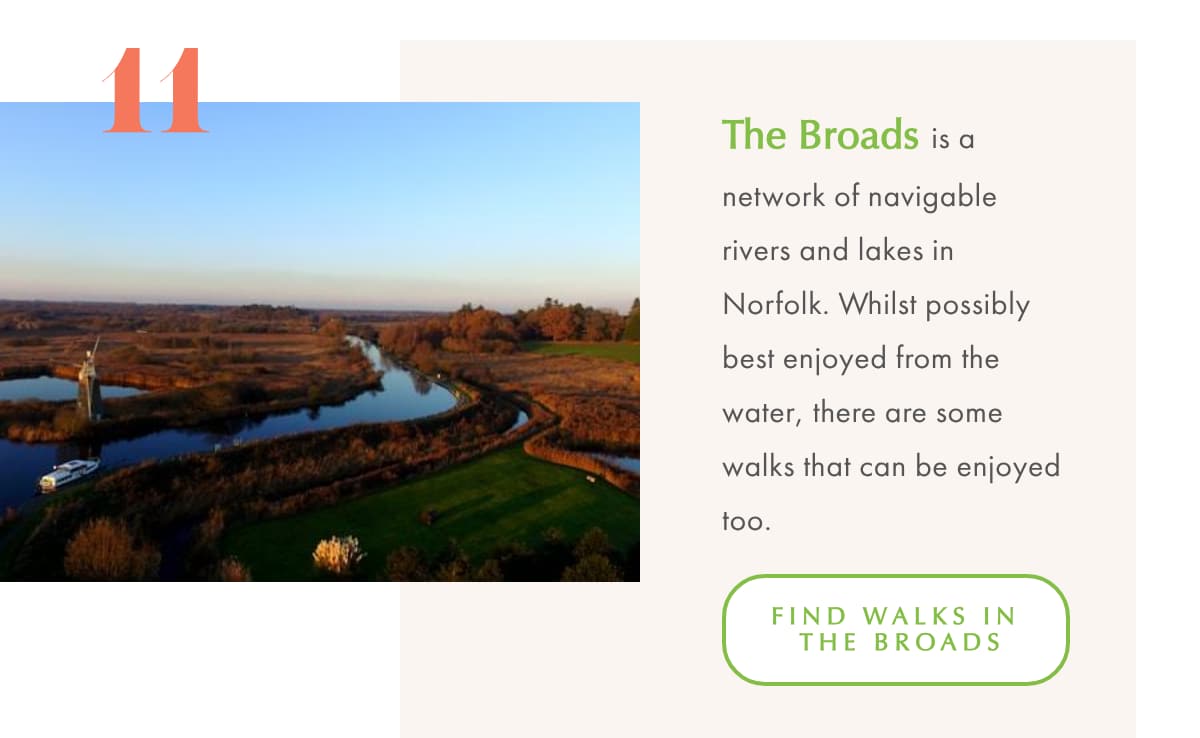 11

The Broads is a network of navigable rivers and lakes in Norfolk. Whilst possibly best enjoyed from the water, there are some walks that can be enjoyed too.

FIND WALKS IN THE BROADS